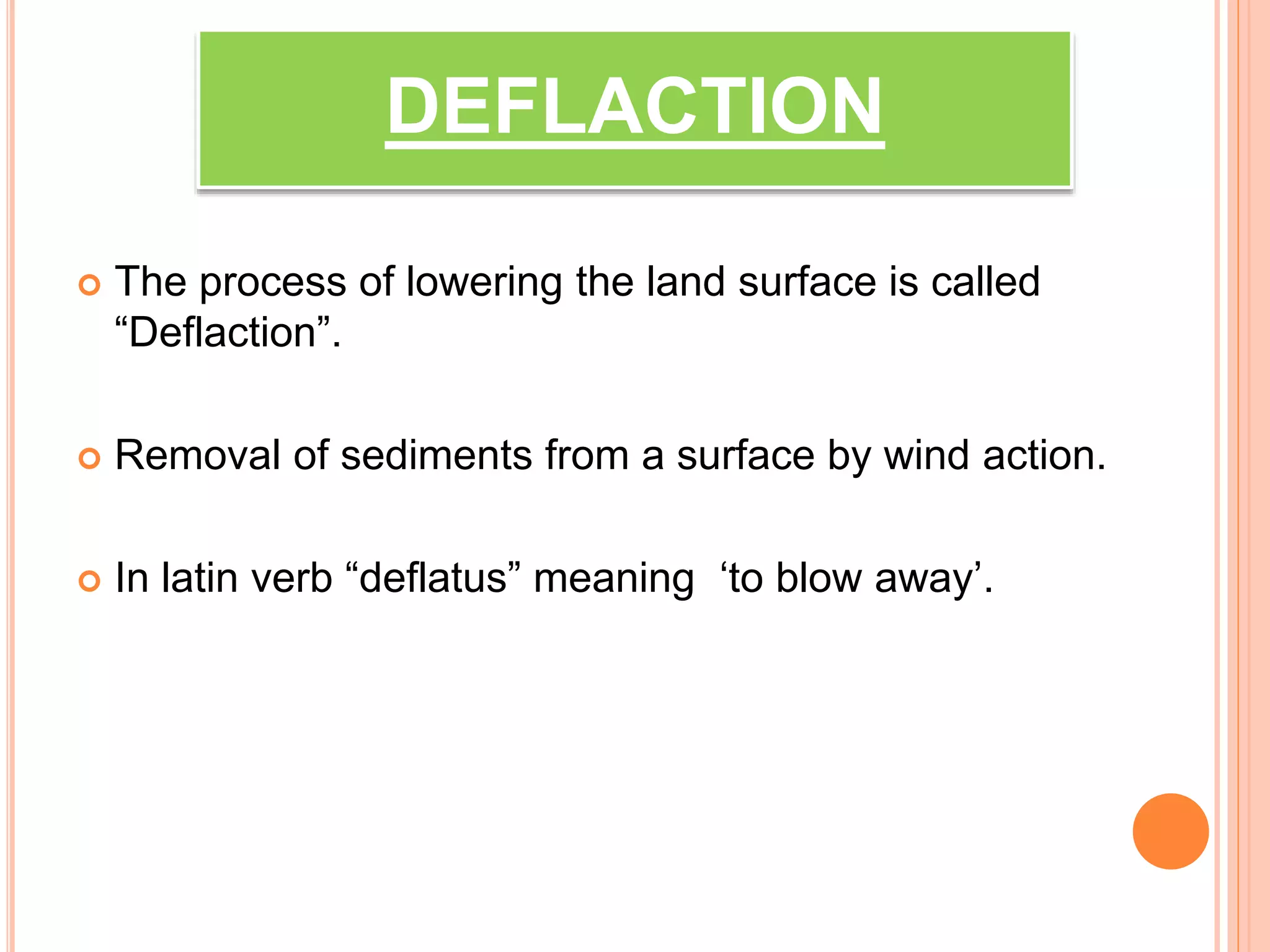 DEFLACTION

The process of lowering the land surface is called “Deflaction”.

Removal of sediments from a surface by wind action.

In latin verb “deflatus” meaning ‘to blow away’.